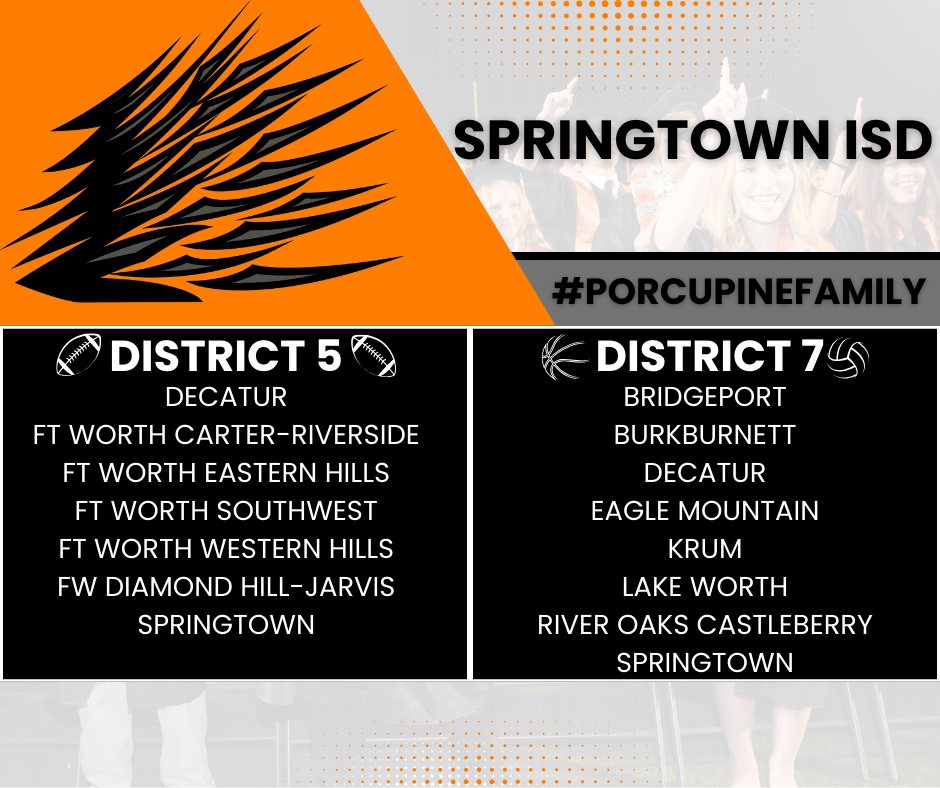 SPRINGTOWN ISD

#PORCUPINEFAMILY

DISTRICT 5
DECATUR
FT WORTH CARTER-RIVERSIDE
FT WORTH EASTERN HILLS
FT WORTH SOUTHWEST
FT WORTH WESTERN HILLS
FW DIAMOND HILL-JARVIS
SPRINGTOWN

DISTRICT 7
BRIDGEPORT
BURKBURNETT
DECATUR
EAGLE MOUNTAIN
KRUM
LAKE WORTH
RIVER OAKS CASTLEBERRY
SPRINGTOWN